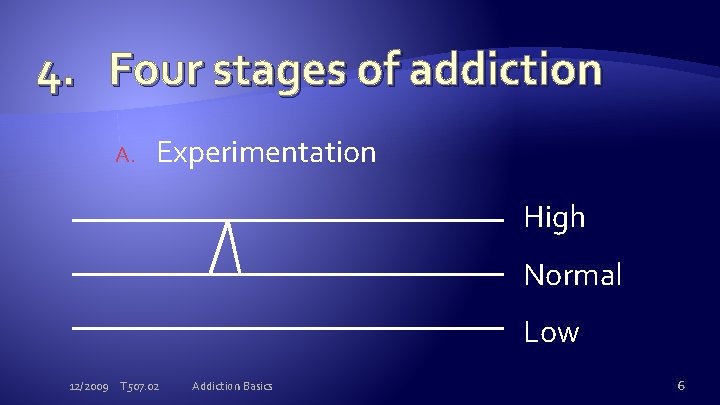 4. Four stages of addiction

A. Experimentation

High

Normal

Low

12/2009 T507.02 Addiction Basics 6